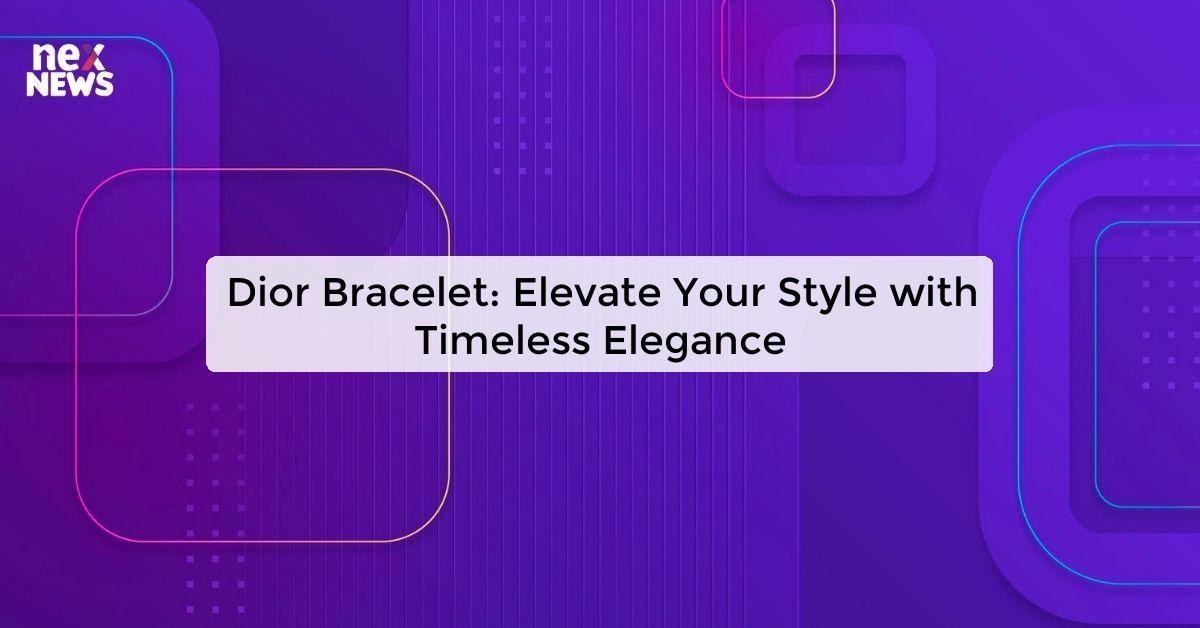 nex
NEWS

Dior Bracelet: Elevate Your Style with Timeless Elegance